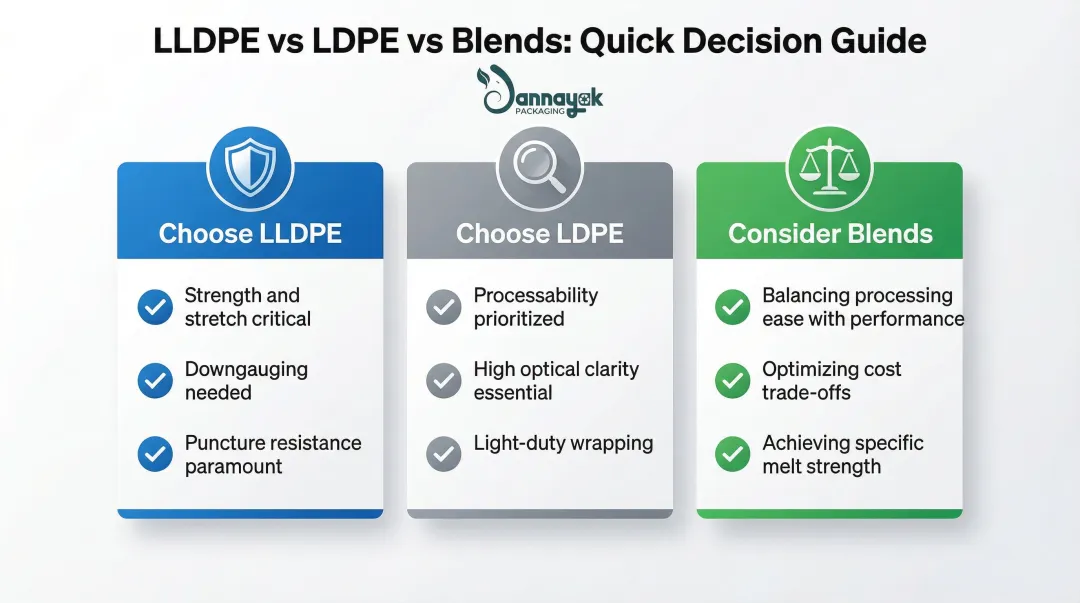 LLDPE vs LDPE vs Blends: Quick Decision Guide

Dannayak PACKAGING

Choose LLDPE

Strength and stretch critical

Downgauging needed

Puncture resistance paramount

Choose LDPE

Processability prioritized

High optical clarity essential

Light-duty wrapping

Consider Blends

Balancing processing ease with performance

Optimizing cost trade-offs

Achieving specific melt strength